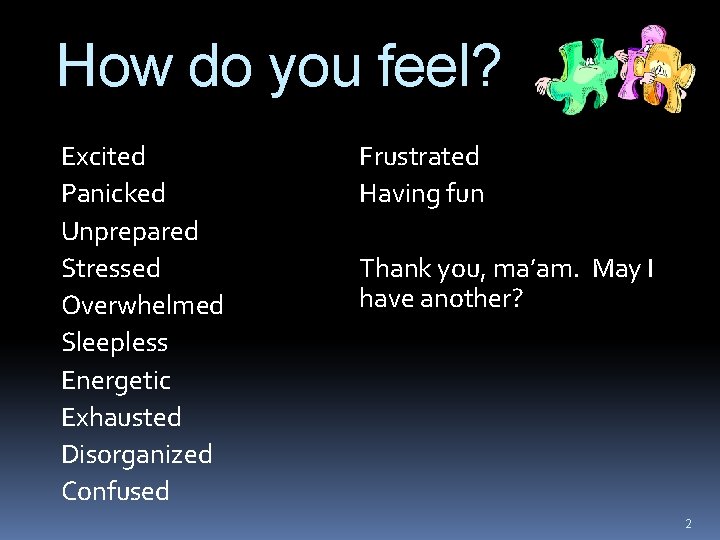 How do you feel?

Excited
Panicked
Unprepared
Stressed
Overwhelmed
Sleepless
Energetic
Exhausted
Disorganized
Confused

Frustrated
Having fun

Thank you, ma'am. May I have another?

2